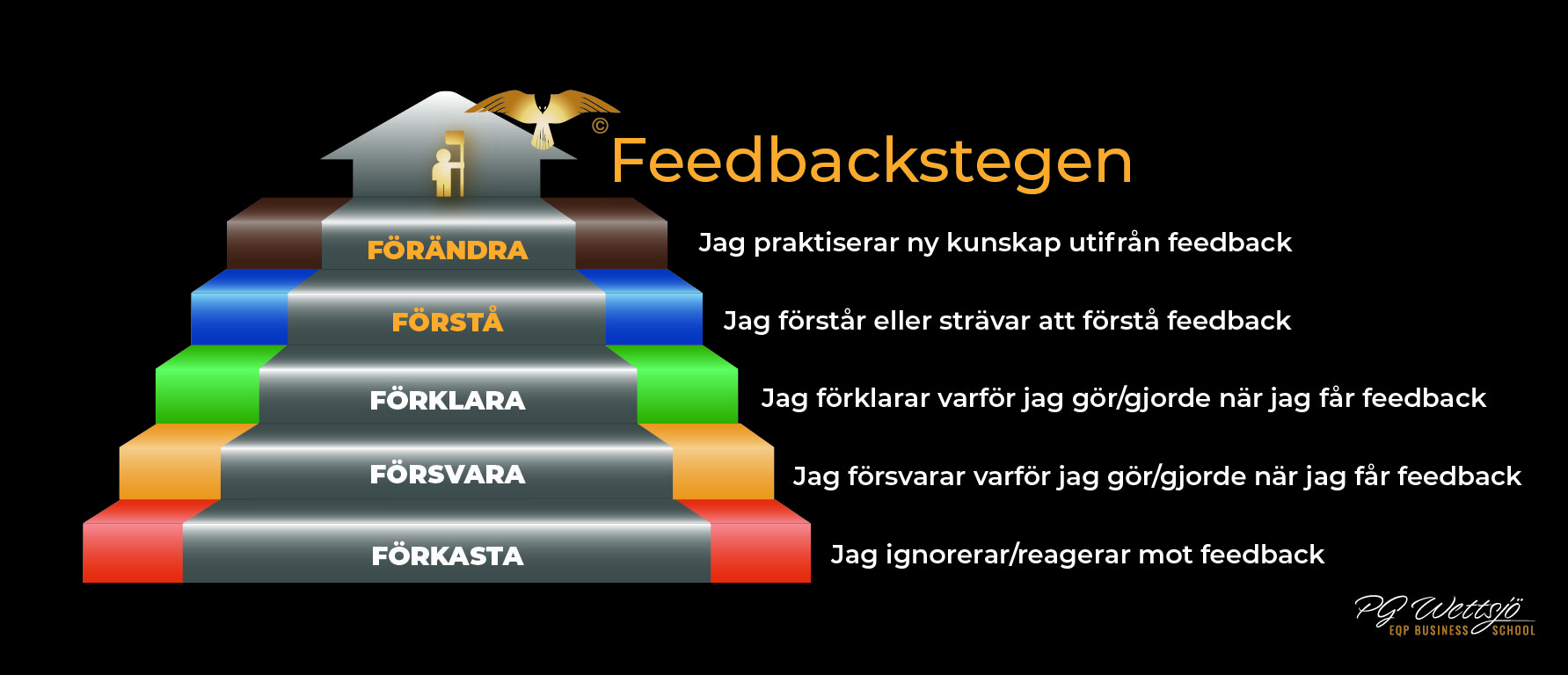 ©
Feedbackstegen

FÖRÄNDRA
Jag praktiserar ny kunskap utifrån feedback

FÖRSTÅ
Jag förstår eller strävar att förstå feedback

FÖRKLARA
Jag förklarar varför jag gör/gjorde när jag får feedback

FÖRSVARA
Jag försvarar varför jag gör/gjorde när jag får feedback

FÖRKASTA
Jag ignorerar/reagerar mot feedback

PG Wettsjö
EQP BUSINESS SCHOOL